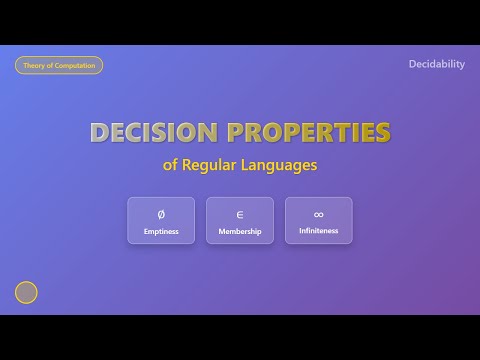 Theory of Computation

Decidability

DECISION PROPERTIES

of Regular Languages

$\emptyset$
Emptiness

$\in$
Membership

$\infty$
Infiniteness